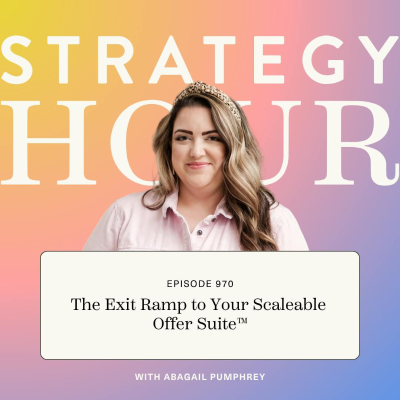 STRATEGY
HOUR

EPISODE 970

The Exit Ramp to Your Scaleable Offer Suite™

WITH ABAGAIL PUMPHREY